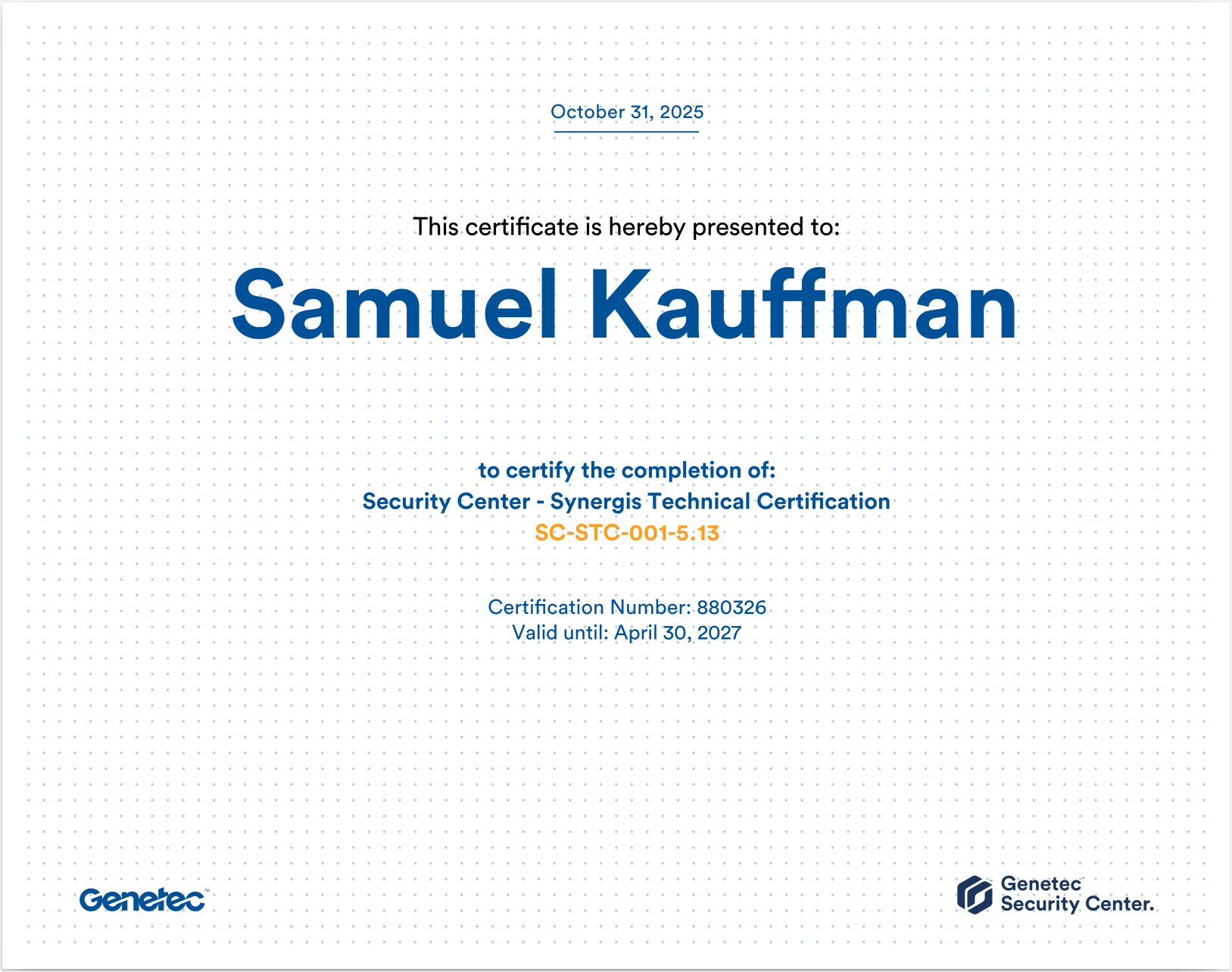 October 31, 2025

This certificate is hereby presented to:

Samuel Kauffman

to certify the completion of:
Security Center - Synergis Technical Certification
SC-STC-001-5.13

Certification Number: 880326
Valid until: April 30, 2027

Genetec™

Genetec™
Security Center.